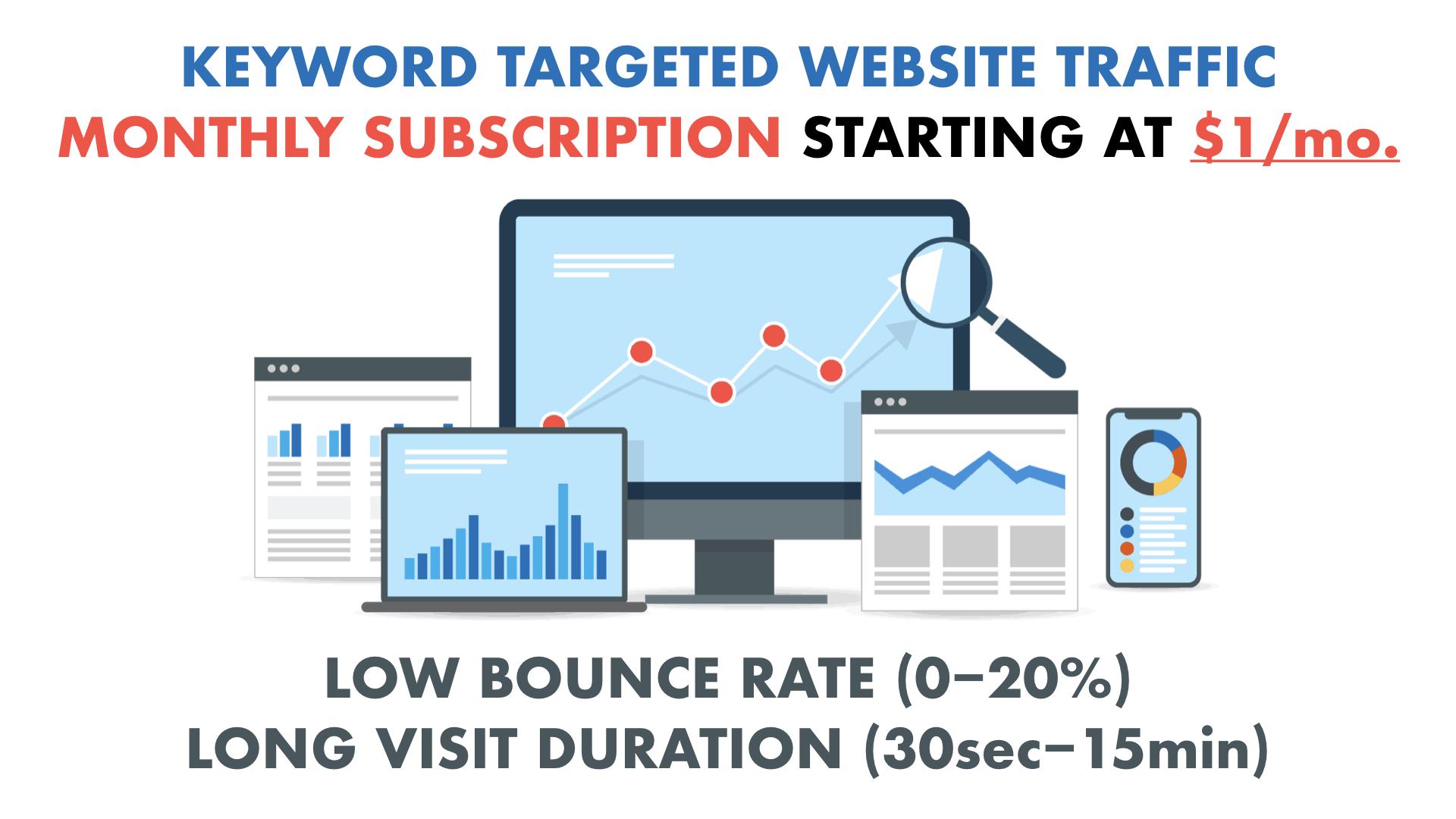 KEYWORD TARGETED WEBSITE TRAFFIC
MONTHLY SUBSCRIPTION STARTING AT $1/mo.

LOW BOUNCE RATE (0–20%)
LONG VISIT DURATION (30sec–15min)